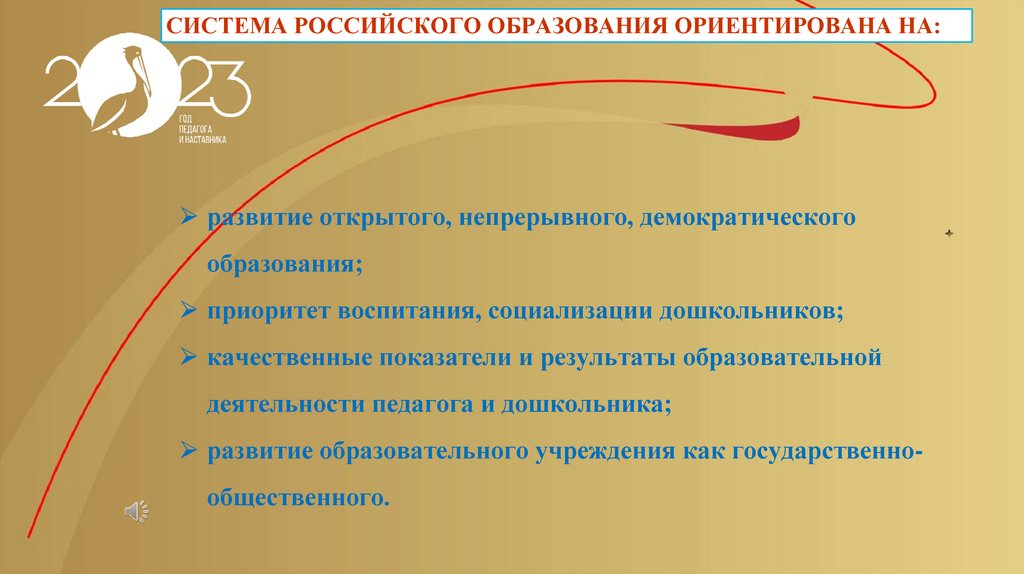 СИСТЕМА РОССИЙСКОГО ОБРАЗОВАНИЯ ОРИЕНТИРОВАНА НА:

2023
ГОД ПЕДАГОГА И НАСТАВНИКА

➢ развитие открытого, непрерывного, демократического образования;
➢ приоритет воспитания, социализации дошкольников;
➢ качественные показатели и результаты образовательной деятельности педагога и дошкольника;
➢ развитие образовательного учреждения как государственно-общественного.